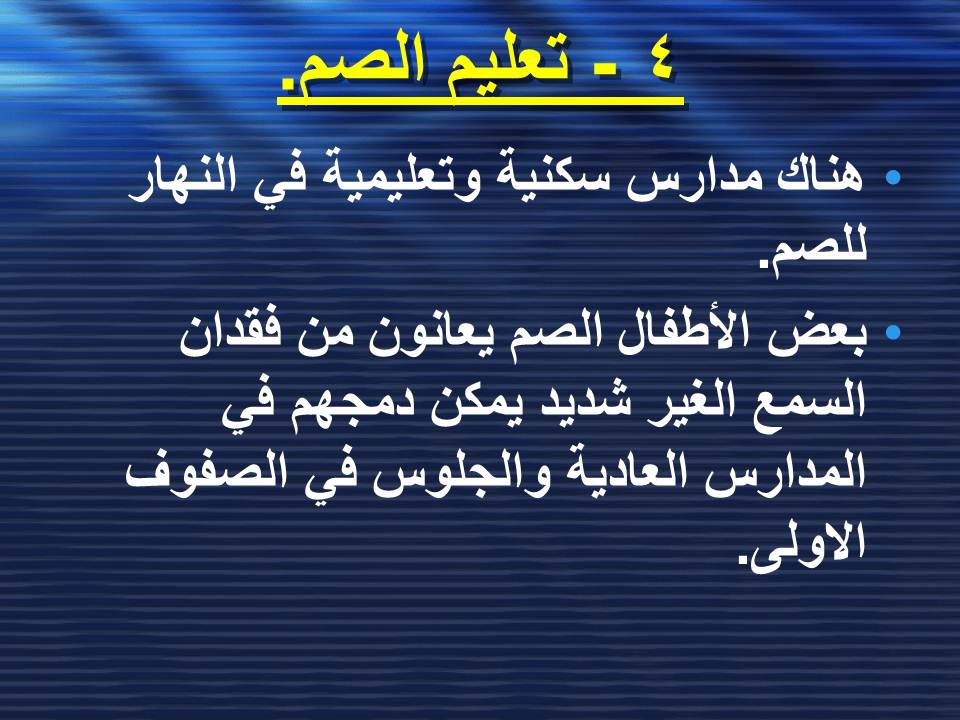 ٤ - تعليم الصم.

• هناك مدارس سكنية وتعليمية في النهار للصم.

• بعض الأطفال الصم يعانون من فقدان السمع الغير شديد يمكن دمجهم في المدارس العادية والجلوس في الصفوف الاولى.